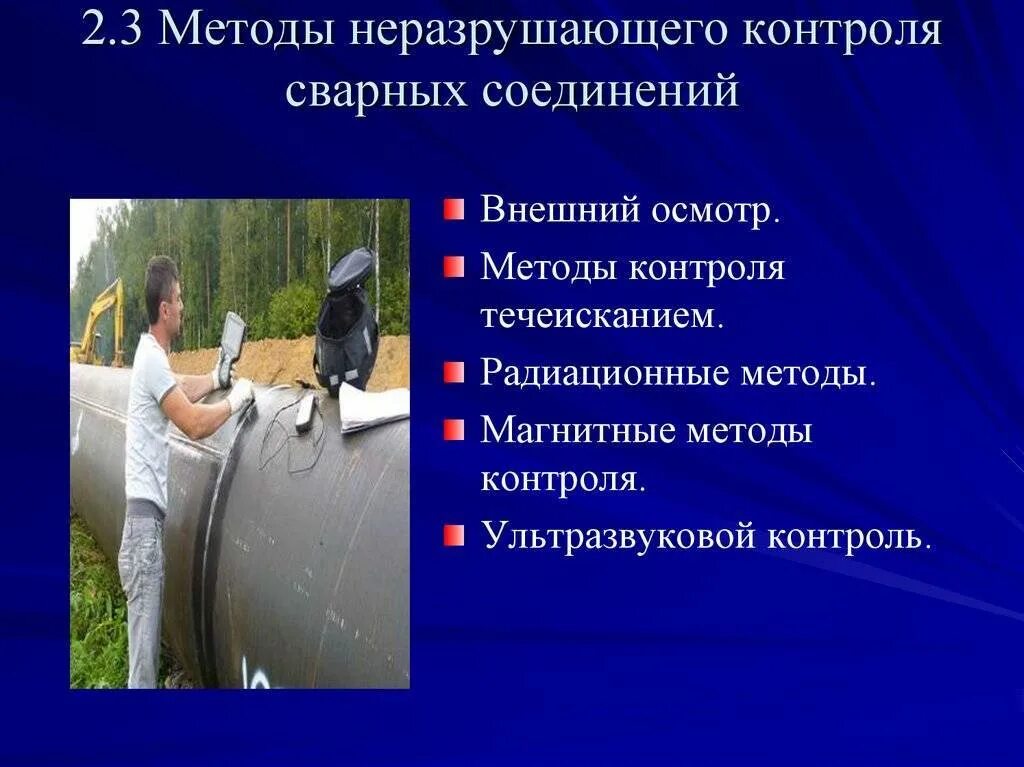 2.3 Методы неразрушающего контроля сварных соединений

Внешний осмотр.

Методы контроля течеисканием.

Радиационные методы.

Магнитные методы контроля.

Ультразвуковой контроль.